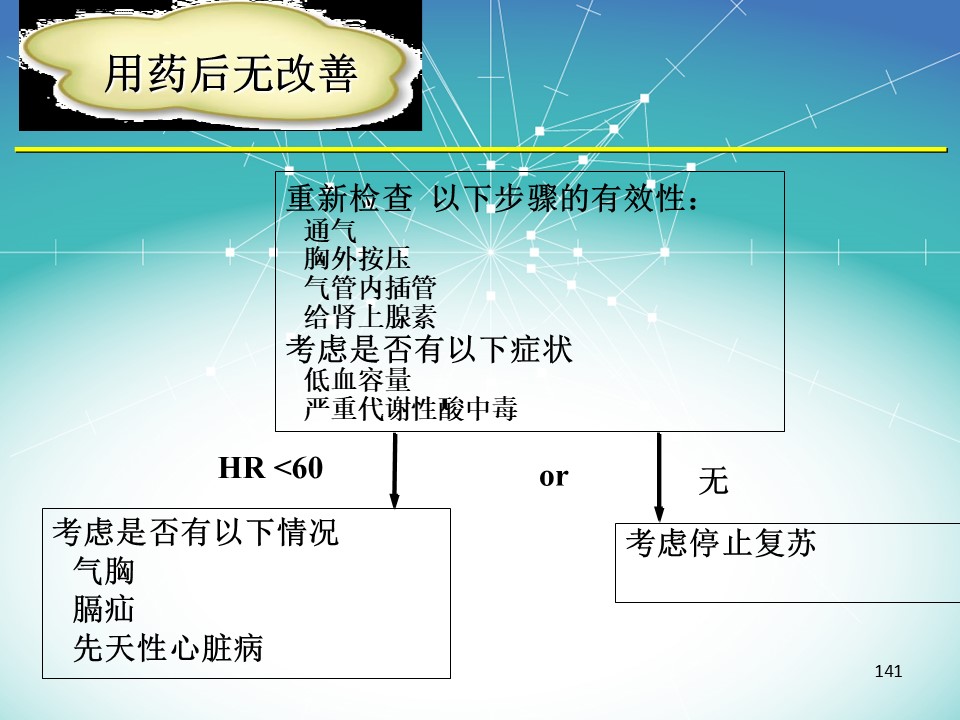 用药后无改善

重新检查 以下步骤的有效性：
通气
胸外按压
气管内插管
给肾上腺素
考虑是否有以下症状
低血容量
严重代谢性酸中毒

HR <60

or

无

考虑是否有以下情况
气胸
膈疝
先天性心脏病

考虑停止复苏

141